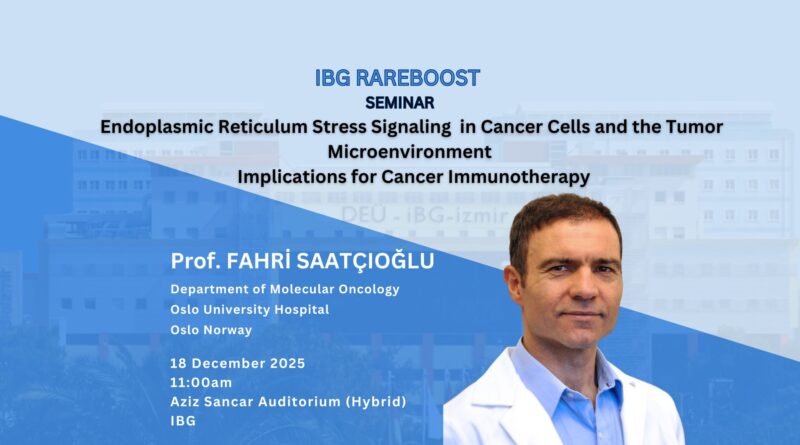 IBG RAREBOOST
SEMINAR
Endoplasmic Reticulum Stress Signaling in Cancer Cells and the Tumor Microenvironment
Implications for Cancer Immunotherapy

DEU - iBG-izmir

Prof. FAHRİ SAATÇIOĞLU
Department of Molecular Oncology
Oslo University Hospital
Oslo Norway

18 December 2025
11:00am
Aziz Sancar Auditorium (Hybrid)
IBG